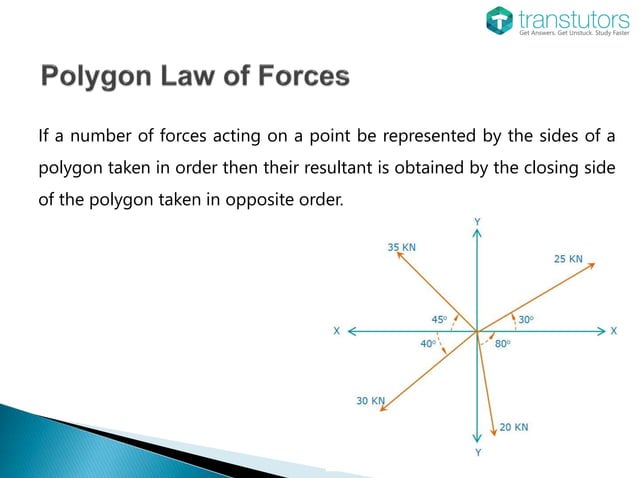 transtutors
Get Answers. Get Unstuck. Study Faster

Polygon Law of Forces

If a number of forces acting on a point be represented by the sides of a polygon taken in order then their resultant is obtained by the closing side of the polygon taken in opposite order.

Y
35 KN
25 KN
45°
30°
X
X
40°
80°
30 KN
20 KN
Y